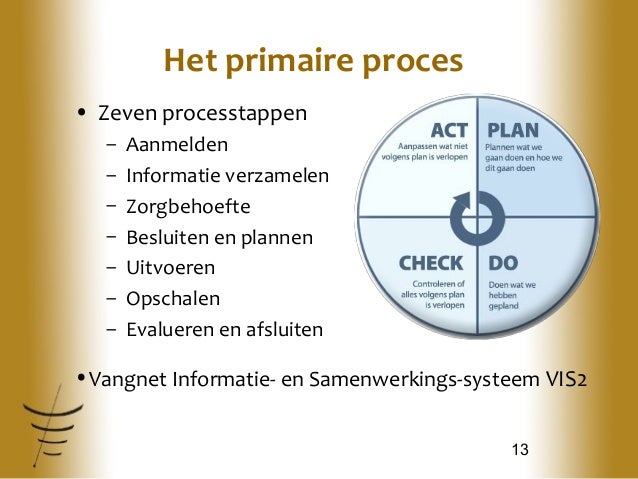 Het primaire proces

• Zeven processtappen
 – Aanmelden
 – Informatie verzamelen
 – Zorgbehoefte
 – Besluiten en plannen
 – Uitvoeren
 – Opschalen
 – Evalueren en afsluiten

ACT
Aanpassen wat niet volgens plan is verlopen

PLAN
Plannen wat we gaan doen en hoe we dit gaan doen

CHECK
Controleren of alles volgens plan is verlopen

DO
Doen wat we hebben gepland

• Vangnet Informatie- en Samenwerkings-systeem VIS2

13